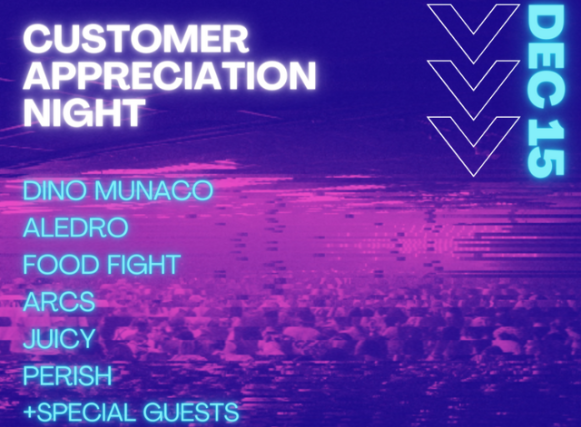 CUSTOMER APPRECIATION NIGHT

DEC 15

DINO MUNACO
ALEDRO
FOOD FIGHT
ARCS
JUICY
PERISH
+SPECIAL GUESTS